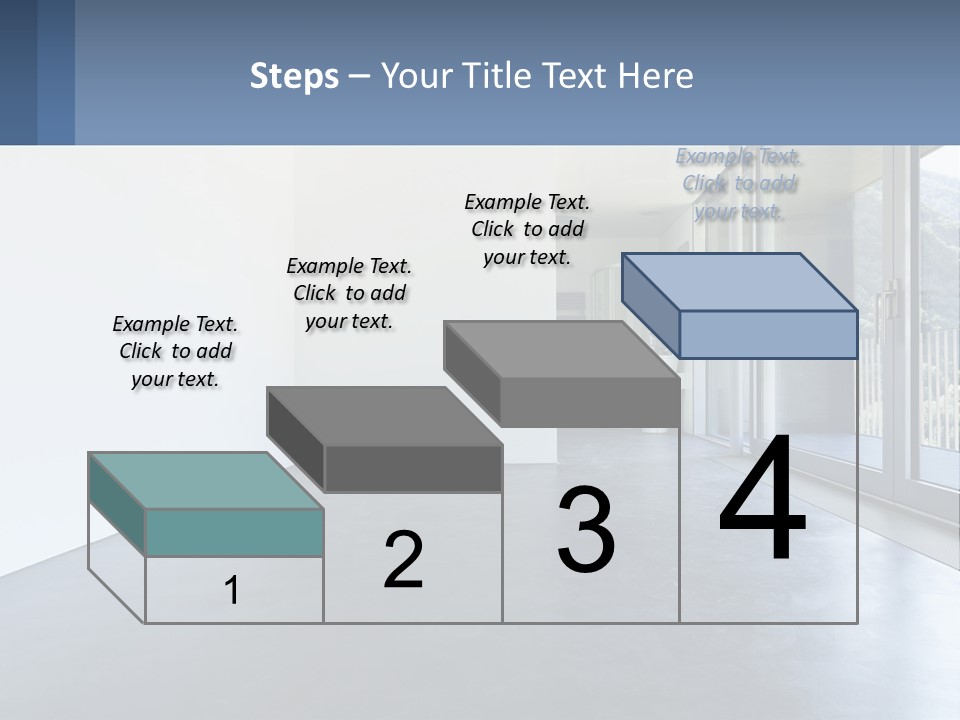 Steps – Your Title Text Here

Example Text. Click to add your text.

Example Text. Click to add your text.

Example Text. Click to add your text.

Example Text. Click to add your text.

1

2

3

4